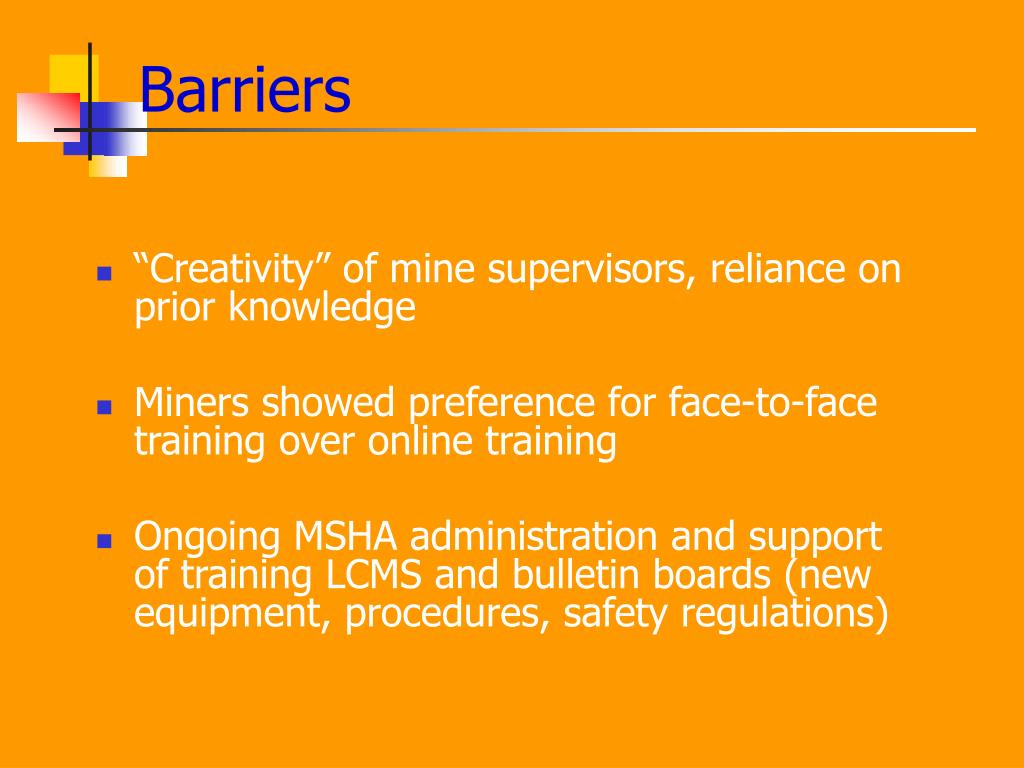 Barriers

- “Creativity” of mine supervisors, reliance on prior knowledge

- Miners showed preference for face-to-face training over online training

- Ongoing MSHA administration and support of training LCMS and bulletin boards (new equipment, procedures, safety regulations)